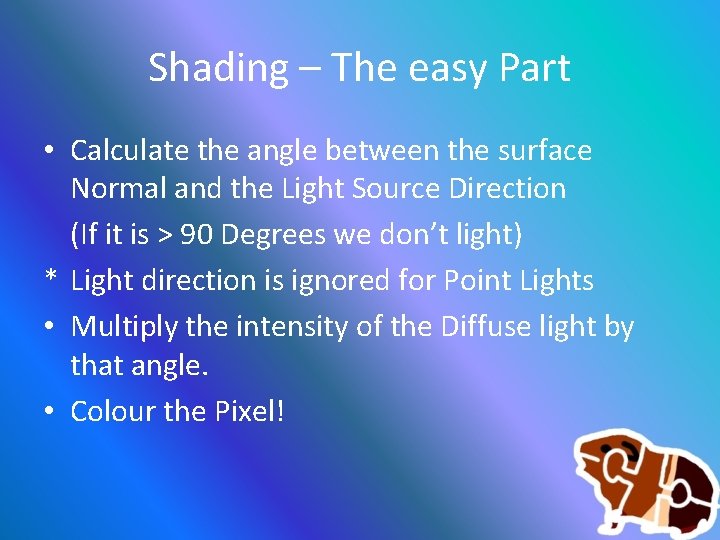 Shading – The easy Part

• Calculate the angle between the surface Normal and the Light Source Direction

(If it is > 90 Degrees we don't light)

* Light direction is ignored for Point Lights

• Multiply the intensity of the Diffuse light by that angle.

• Colour the Pixel!